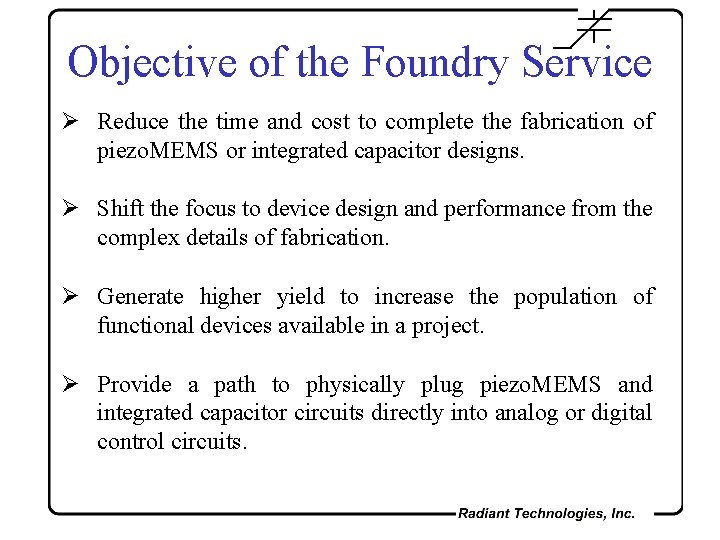 Objective of the Foundry Service

➢ Reduce the time and cost to complete the fabrication of piezoMEMS or integrated capacitor designs.

➢ Shift the focus to device design and performance from the complex details of fabrication.

➢ Generate higher yield to increase the population of functional devices available in a project.

➢ Provide a path to physically plug piezoMEMS and integrated capacitor circuits directly into analog or digital control circuits.

Radiant Technologies, Inc.